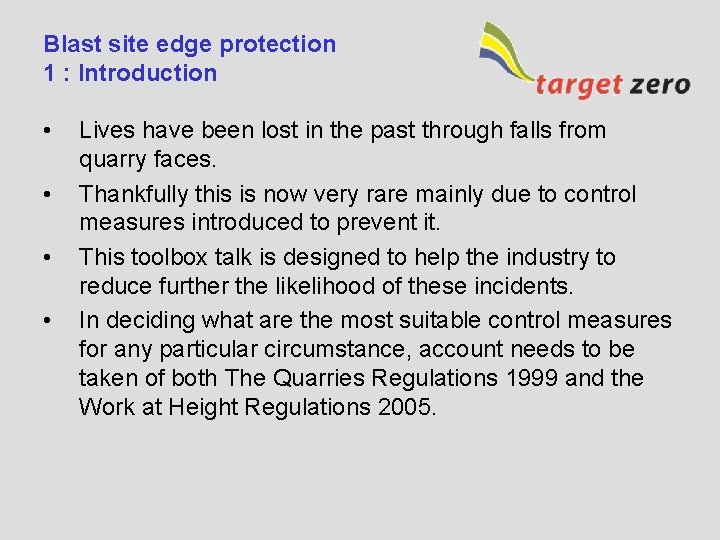 Blast site edge protection
1 : Introduction

target zero

• Lives have been lost in the past through falls from quarry faces.
• Thankfully this is now very rare mainly due to control measures introduced to prevent it.
• This toolbox talk is designed to help the industry to reduce further the likelihood of these incidents.
• In deciding what are the most suitable control measures for any particular circumstance, account needs to be taken of both The Quarries Regulations 1999 and the Work at Height Regulations 2005.